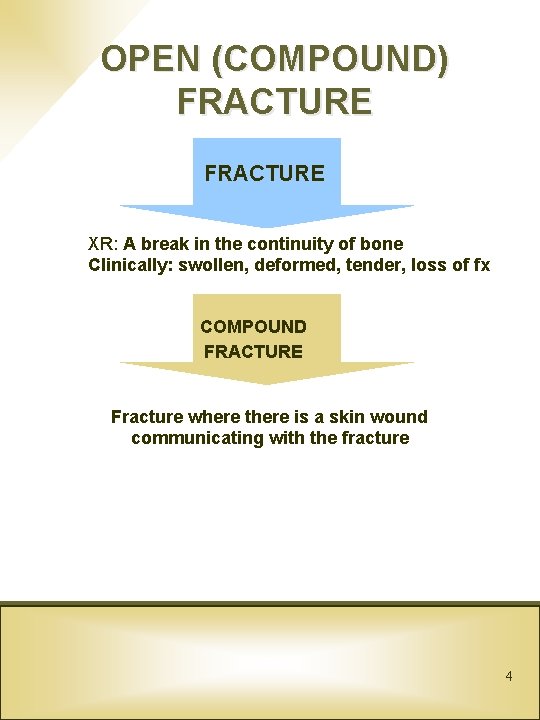 OPEN (COMPOUND) FRACTURE

FRACTURE

XR: A break in the continuity of bone
Clinically: swollen, deformed, tender, loss of fx

COMPOUND FRACTURE

Fracture where there is a skin wound communicating with the fracture

4